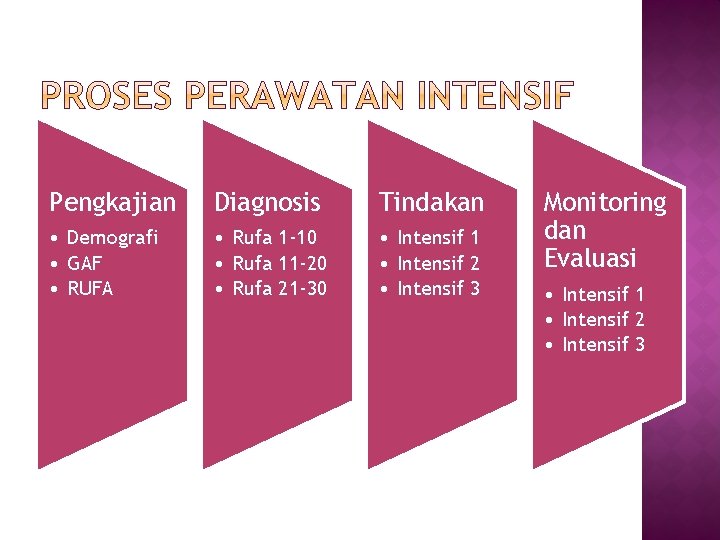 PROSES PERAWATAN INTENSIF

Pengkajian
• Demografi
• GAF
• RUFA

Diagnosis
• Rufa 1-10
• Rufa 11-20
• Rufa 21-30

Tindakan
• Intensif 1
• Intensif 2
• Intensif 3

Monitoring dan Evaluasi
• Intensif 1
• Intensif 2
• Intensif 3